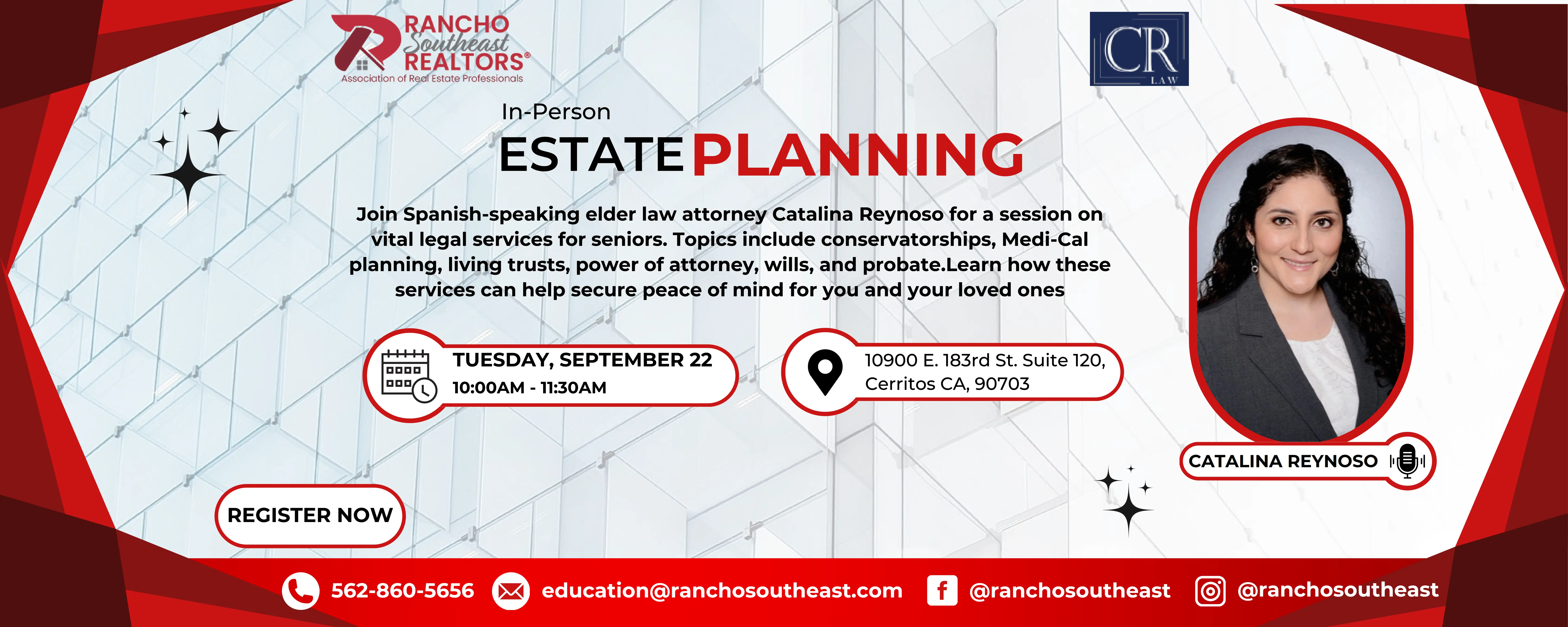 RANCHO Southeast REALTORS®
Association of Real Estate Professionals

CR
LAW

In-Person
ESTATE PLANNING

Join Spanish-speaking elder law attorney Catalina Reynoso for a session on vital legal services for seniors. Topics include conservatorships, Medi-Cal planning, living trusts, power of attorney, wills, and probate.Learn how these services can help secure peace of mind for you and your loved ones

TUESDAY, SEPTEMBER 22
10:00AM - 11:30AM

10900 E. 183rd St. Suite 120, Cerritos CA, 90703

CATALINA REYNOSO

REGISTER NOW

562-860-5656 education@ranchosoutheast.com @ranchosoutheast @ranchosoutheast